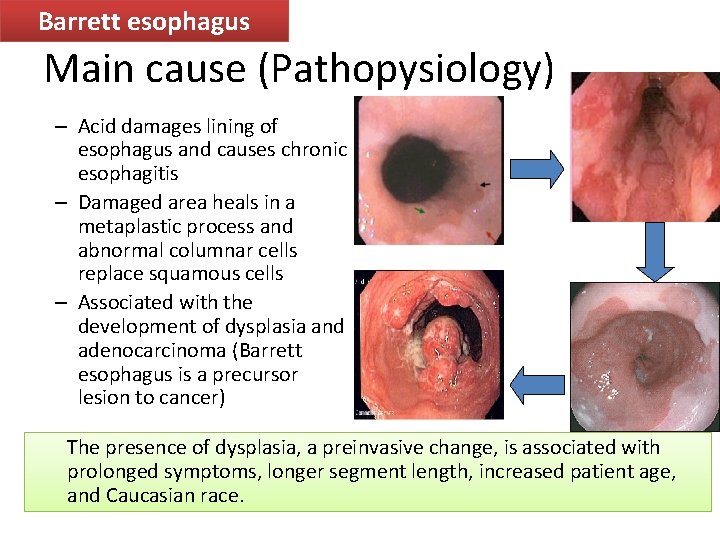 Barrett esophagus

Main cause (Pathopysiology)

– Acid damages lining of esophagus and causes chronic esophagitis
– Damaged area heals in a metaplastic process and abnormal columnar cells replace squamous cells
– Associated with the development of dysplasia and adenocarcinoma (Barrett esophagus is a precursor lesion to cancer)

The presence of dysplasia, a preinvasive change, is associated with prolonged symptoms, longer segment length, increased patient age, and Caucasian race.